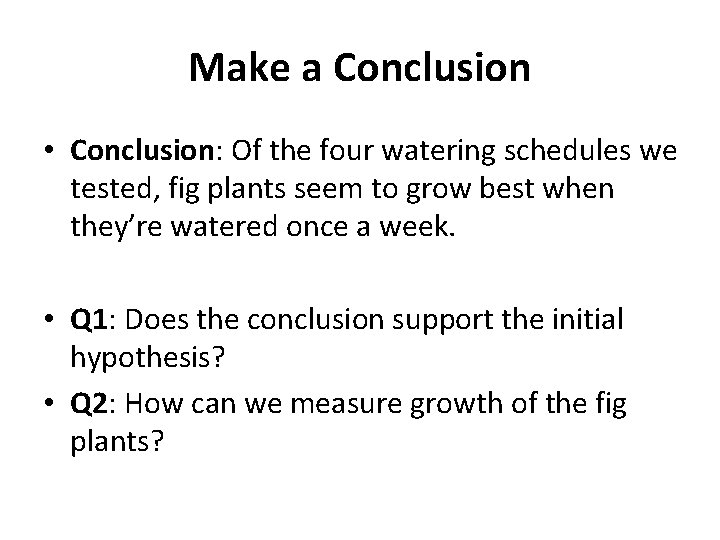 Make a Conclusion

• Conclusion: Of the four watering schedules we tested, fig plants seem to grow best when they're watered once a week.

• Q1: Does the conclusion support the initial hypothesis?
• Q2: How can we measure growth of the fig plants?